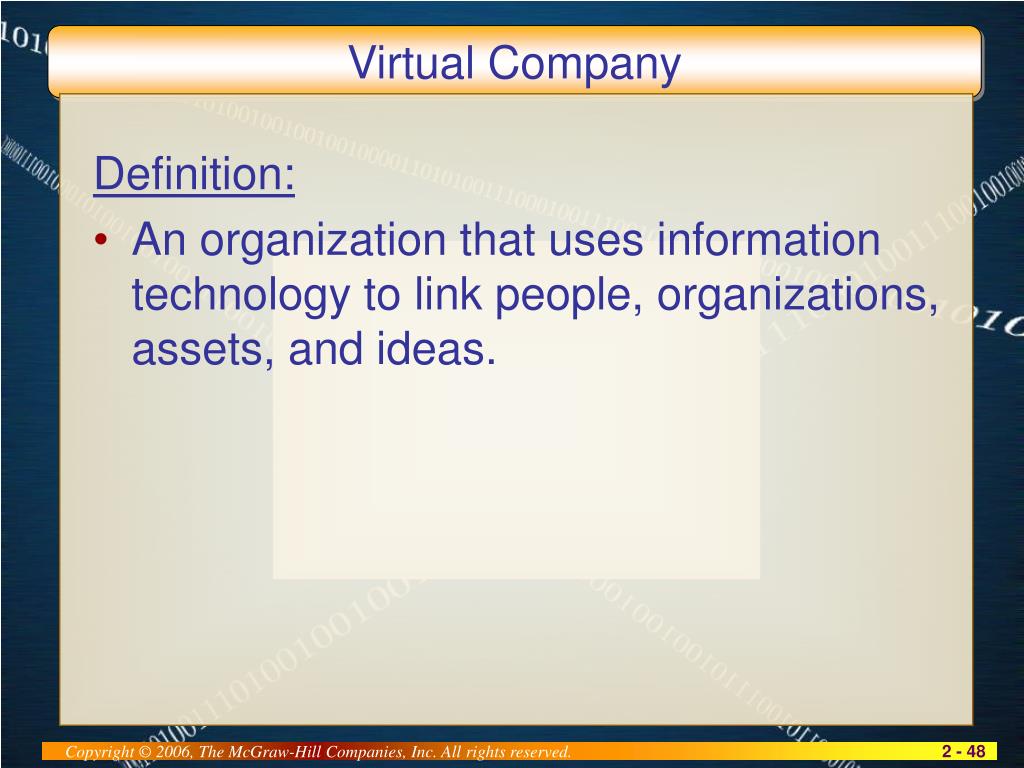 Virtual Company

Definition:

• An organization that uses information technology to link people, organizations, assets, and ideas.

Copyright © 2006, The McGraw-Hill Companies, Inc. All rights reserved.

2 - 48